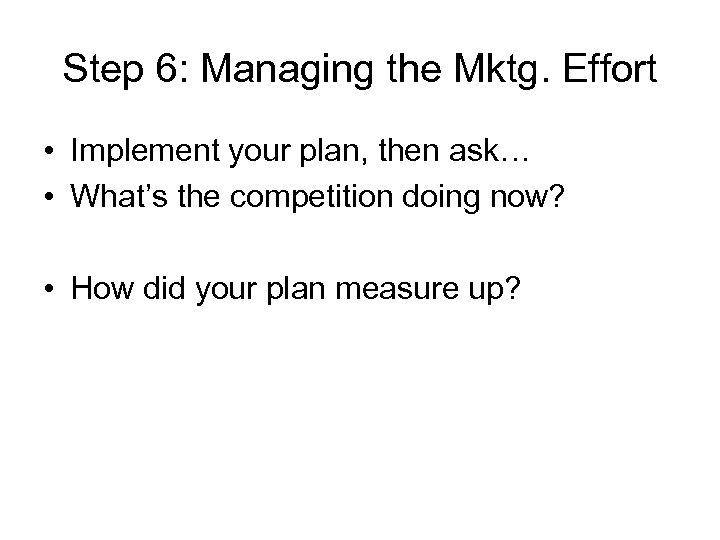 Step 6: Managing the Mktg. Effort

• Implement your plan, then ask…
• What’s the competition doing now?

• How did your plan measure up?